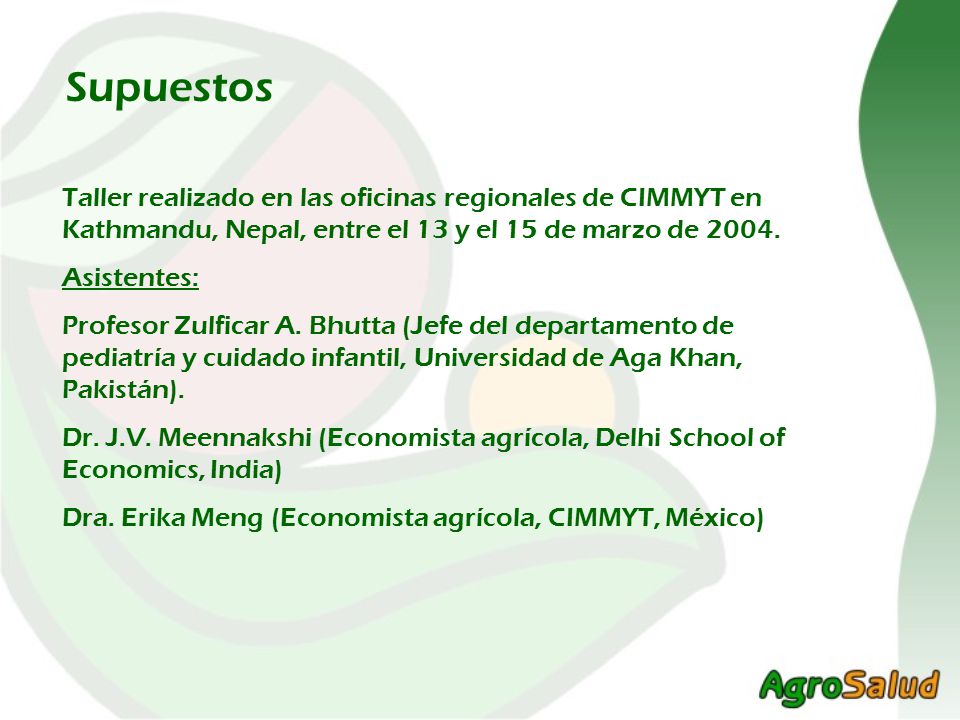 Supuestos

Taller realizado en las oficinas regionales de CIMMYT en Kathmandu, Nepal, entre el 13 y el 15 de marzo de 2004.

Asistentes:

Profesor Zulficar A. Bhutta (Jefe del departamento de pediatría y cuidado infantil, Universidad de Aga Khan, Pakistán).

Dr. J.V. Meennakshi (Economista agrícola, Delhi School of Economics, India)

Dra. Erika Meng (Economista agrícola, CIMMYT, México)

AgroSalud